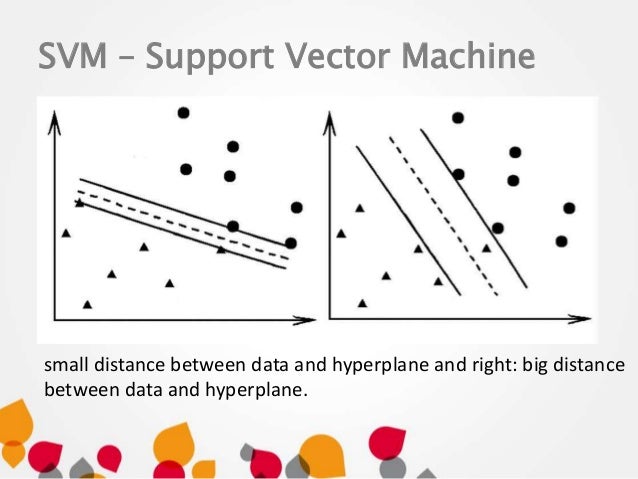 SVM – Support Vector Machine

small distance between data and hyperplane and right: big distance between data and hyperplane.